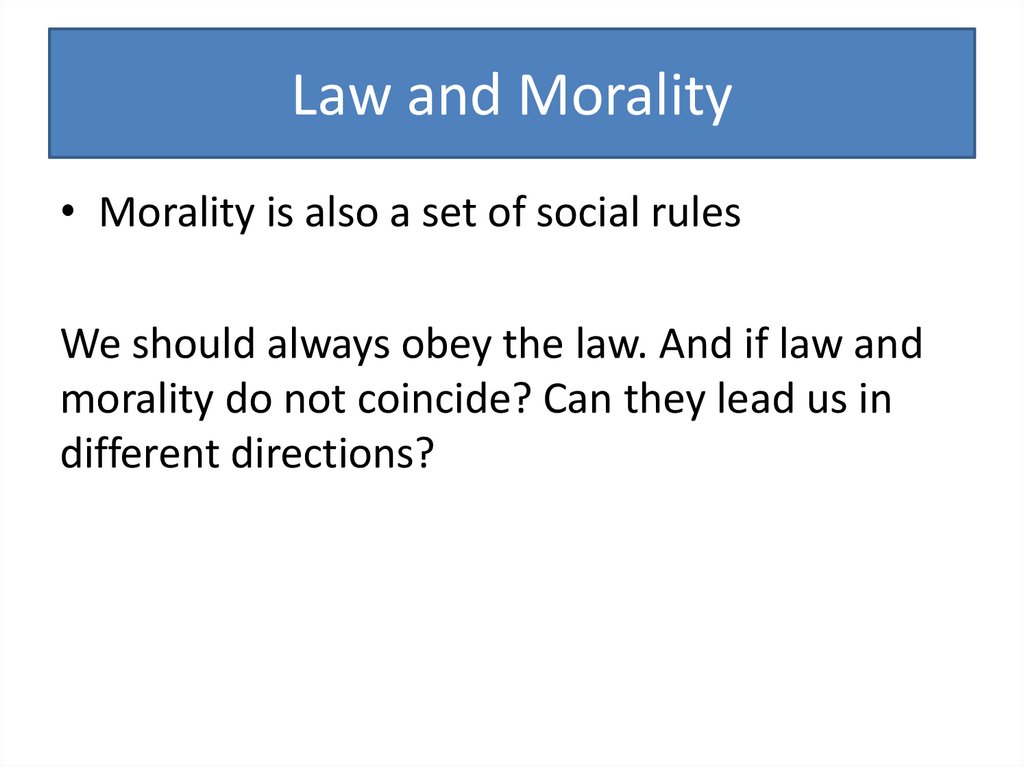 Law and Morality

• Morality is also a set of social rules

We should always obey the law. And if law and morality do not coincide? Can they lead us in different directions?